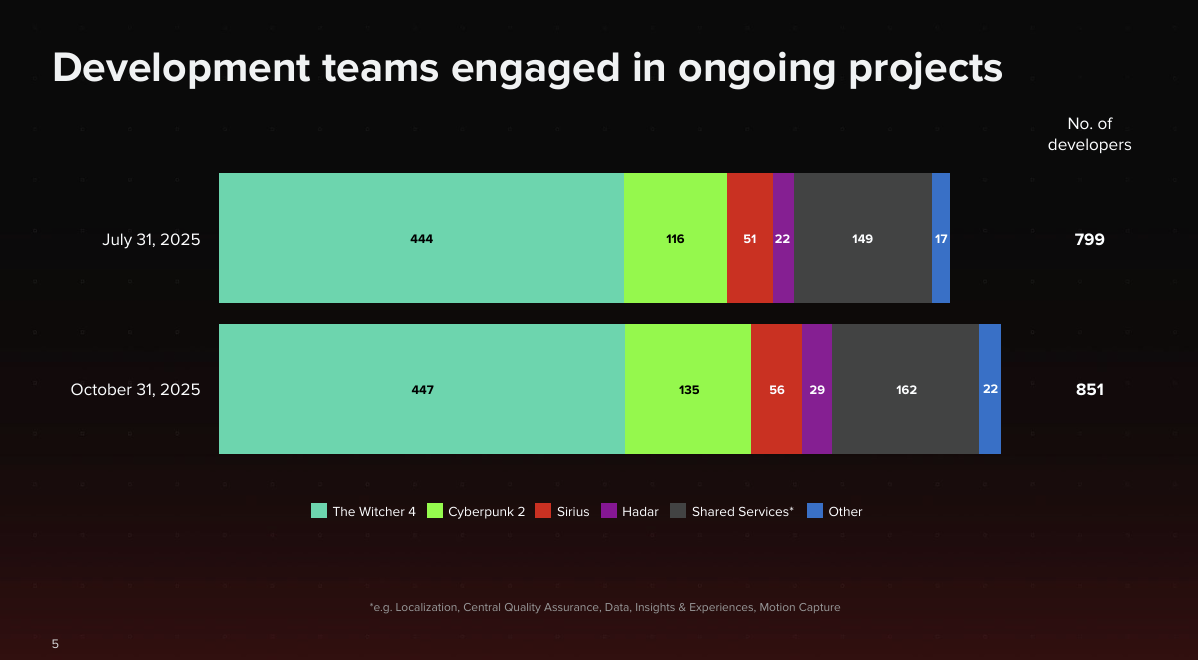 Development teams engaged in ongoing projects

No. of developers

July 31, 2025 444 116 51 22 149 17 799

October 31, 2025 447 135 56 29 162 22 851

The Witcher 4 Cyberpunk 2 Sirius Hadar Shared Services* Other

*e.g. Localization, Central Quality Assurance, Data, Insights & Experiences, Motion Capture

5